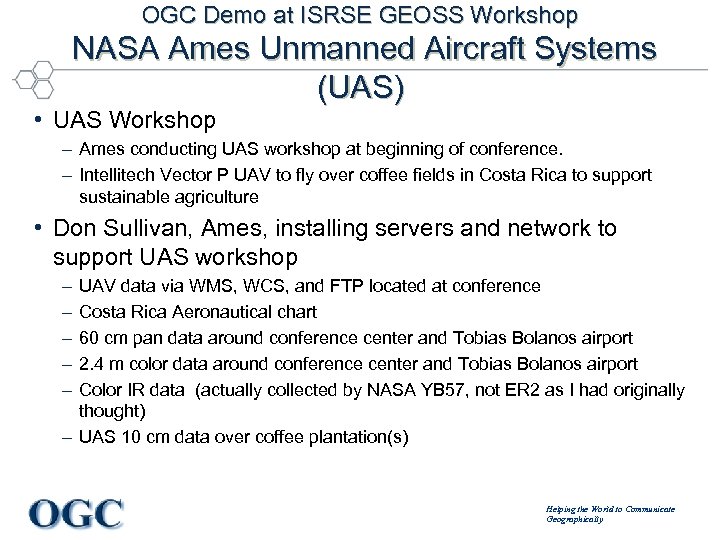 OGC Demo at ISRSE GEOSS Workshop
NASA Ames Unmanned Aircraft Systems (UAS)

• UAS Workshop
– Ames conducting UAS workshop at beginning of conference.
– Intellitech Vector P UAV to fly over coffee fields in Costa Rica to support sustainable agriculture

• Don Sullivan, Ames, installing servers and network to support UAS workshop
– UAV data via WMS, WCS, and FTP located at conference
– Costa Rica Aeronautical chart
– 60 cm pan data around conference center and Tobias Bolanos airport
– 2.4 m color data around conference center and Tobias Bolanos airport
– Color IR data (actually collected by NASA YB57, not ER2 as I had originally thought)
– UAS 10 cm data over coffee plantation(s)

OGC

Helping the World to Communicate Geographically